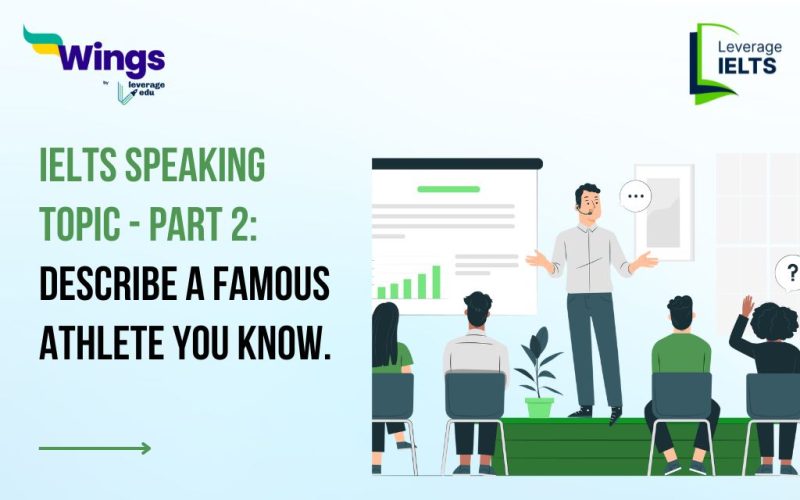 Wings
by leverage edu

Leverage IELTS

IELTS SPEAKING TOPIC - PART 2: DESCRIBE A FAMOUS ATHLETE YOU KNOW.

...

?